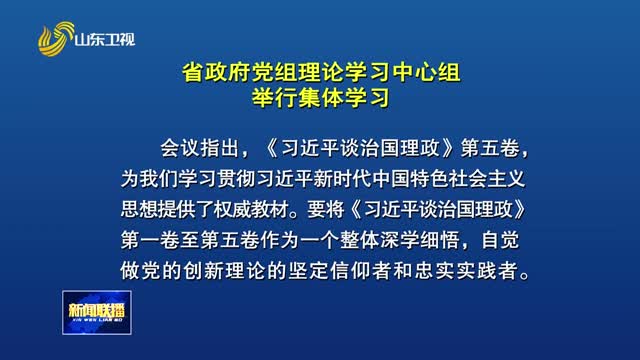 山东卫视

省政府党组理论学习中心组
举行集体学习

会议指出，《习近平谈治国理政》第五卷，为我们学习贯彻习近平新时代中国特色社会主义思想提供了权威教材。要将《习近平谈治国理政》第一卷至第五卷作为一个整体深学细悟，自觉做党的创新理论的坚定信仰者和忠实实践者。

新闻联播
XIN WEN LIAN BO